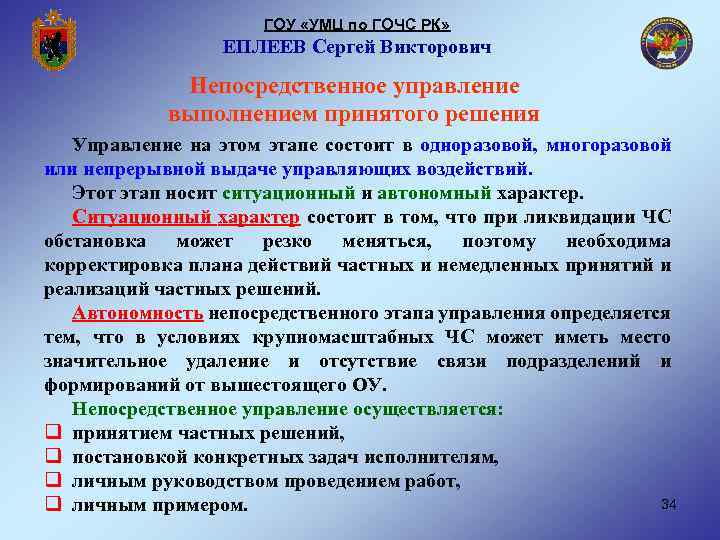 ГОУ «УМЦ по ГОЧС РК»
ЕПЛЕЕВ Сергей Викторович

Непосредственное управление выполнением принятого решения

Управление на этом этапе состоит в одноразовой, многоразовой или непрерывной выдаче управляющих воздействий.

Этот этап носит ситуационный и автономный характер.

Ситуационный характер состоит в том, что при ликвидации ЧС обстановка может резко меняться, поэтому необходима корректировка плана действий частных и немедленных принятий и реализаций частных решений.

Автономность непосредственного этапа управления определяется тем, что в условиях крупномасштабных ЧС может иметь место значительное удаление и отсутствие связи подразделений и формирований от вышестоящего ОУ.

Непосредственное управление осуществляется:
❑ принятием частных решений,
❑ постановкой конкретных задач исполнителям,
❑ личным руководством проведением работ,
❑ личным примером.

34